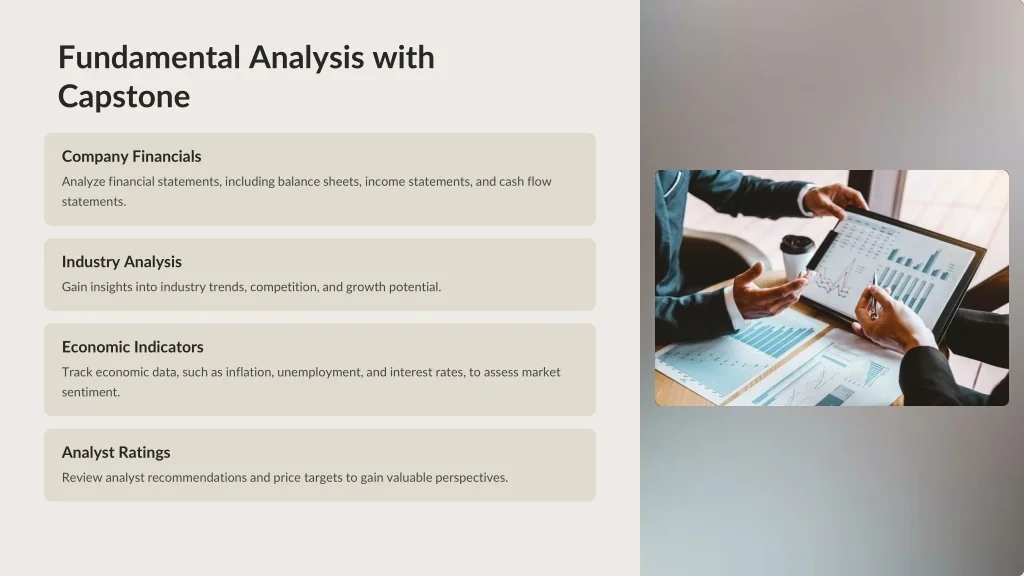 Fundamental Analysis with Capstone

Company Financials

Analyze financial statements, including balance sheets, income statements, and cash flow statements.

Industry Analysis

Gain insights into industry trends, competition, and growth potential.

Economic Indicators

Track economic data, such as inflation, unemployment, and interest rates, to assess market sentiment.

Analyst Ratings

Review analyst recommendations and price targets to gain valuable perspectives.